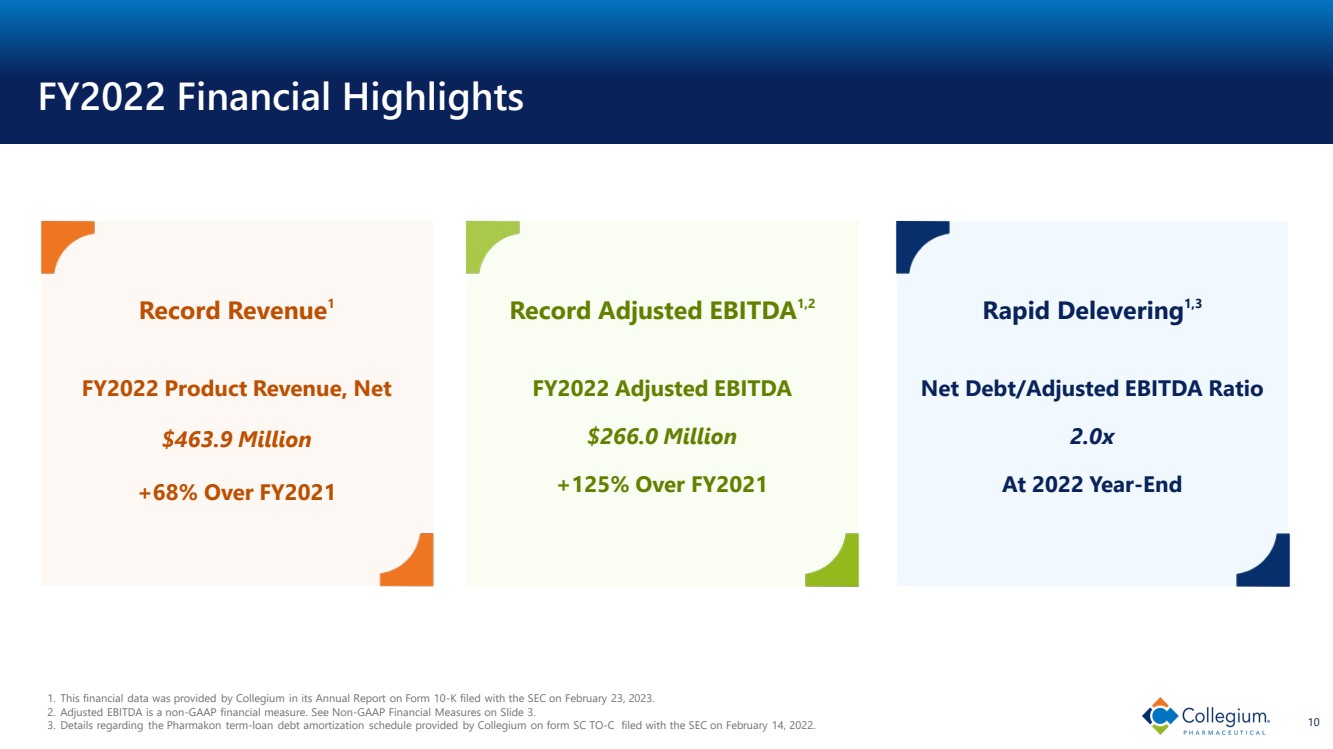 FY2022 Financial Highlights

Record Revenue$^{1}$

FY2022 Product Revenue, Net

$463.9 Million

+68% Over FY2021

Record Adjusted EBITDA$^{1,2}$

FY2022 Adjusted EBITDA

$266.0 Million

+125% Over FY2021

Rapid Delevering$^{1,3}$

Net Debt/Adjusted EBITDA Ratio

2.0x

At 2022 Year-End

1. This financial data was provided by Collegium in its Annual Report on Form 10-K filed with the SEC on February 23, 2023.
2. Adjusted EBITDA is a non-GAAP financial measure. See Non-GAAP Financial Measures on Slide 3.
3. Details regarding the Pharmakon term-loan debt amortization schedule provided by Collegium on form SC TO-C filed with the SEC on February 14, 2022.

Collegium PHARMACEUTICAL

10